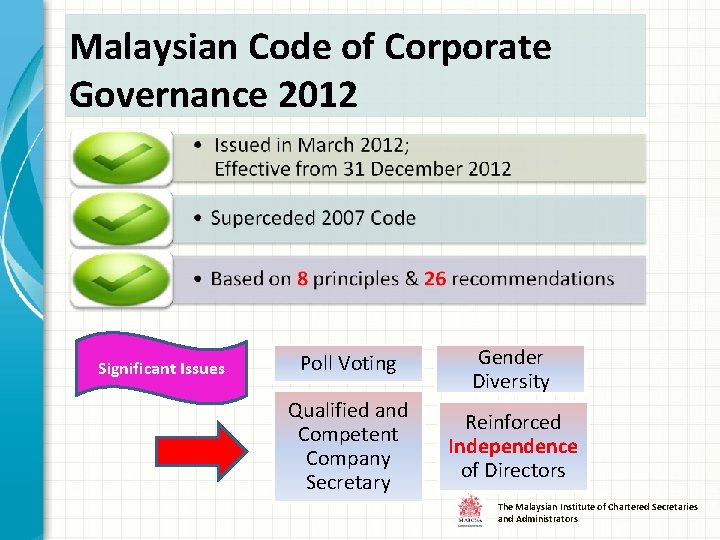 Malaysian Code of Corporate Governance 2012

• Issued in March 2012; Effective from 31 December 2012

• Superceded 2007 Code

• Based on 8 principles & 26 recommendations

Significant Issues

Poll Voting

Gender Diversity

Qualified and Competent Company Secretary

Reinforced Independence of Directors

MAICSA

The Malaysian Institute of Chartered Secretaries and Administrators